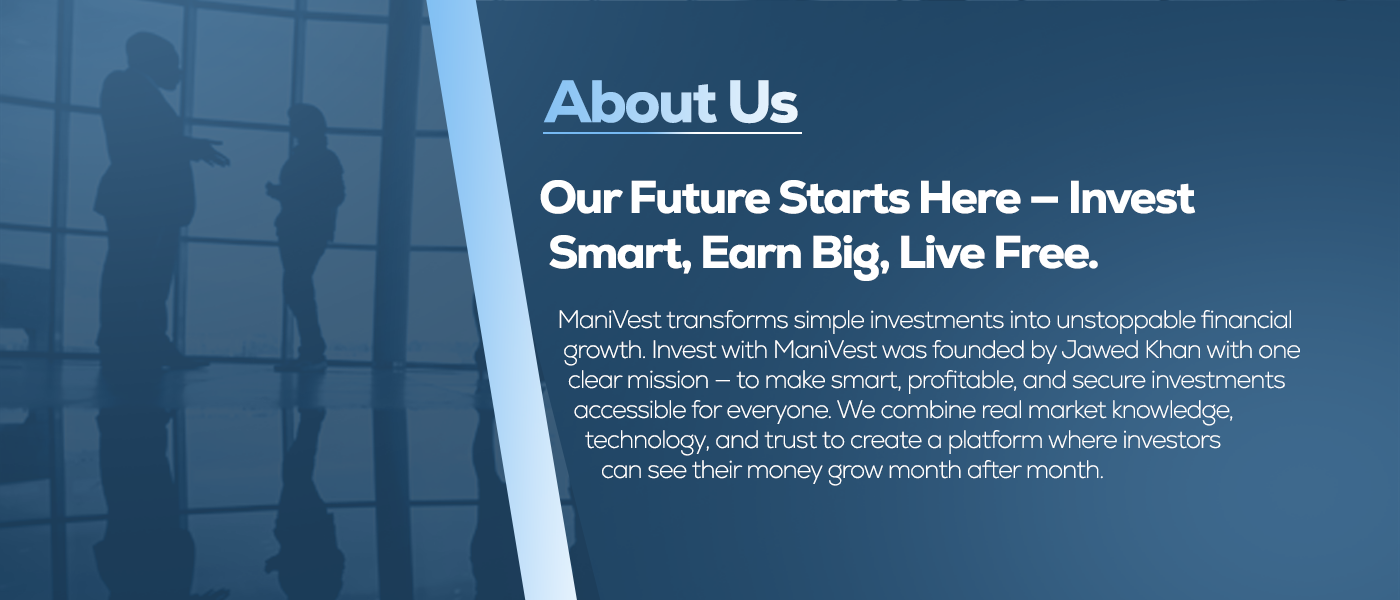 About Us

Our Future Starts Here – Invest Smart, Earn Big, Live Free.

ManiVest transforms simple investments into unstoppable financial growth. Invest with ManiVest was founded by Jawed Khan with one clear mission – to make smart, profitable, and secure investments accessible for everyone. We combine real market knowledge, technology, and trust to create a platform where investors can see their money grow month after month.